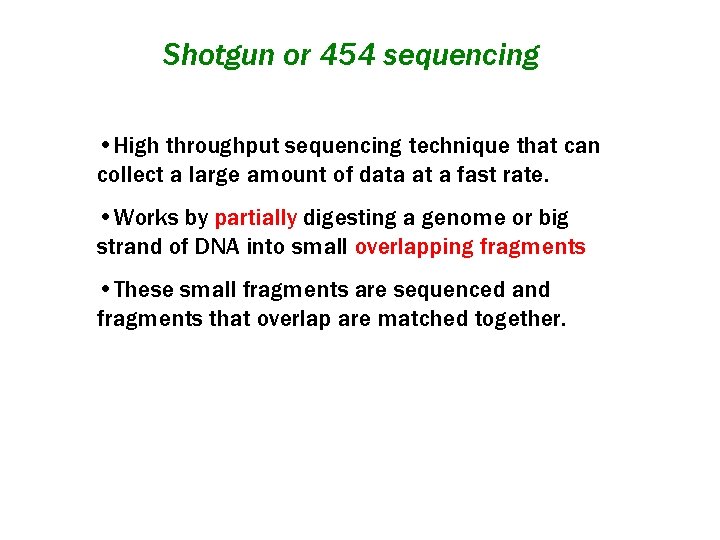 Shotgun or 454 sequencing

•High throughput sequencing technique that can collect a large amount of data at a fast rate.

•Works by partially digesting a genome or big strand of DNA into small overlapping fragments

•These small fragments are sequenced and fragments that overlap are matched together.